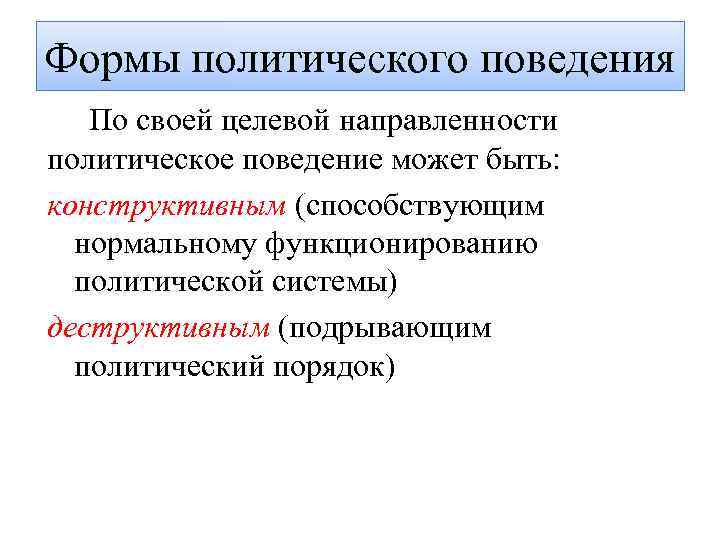 Формы политического поведения

По своей целевой направленности политическое поведение может быть:

конструктивным (способствующим нормальному функционированию политической системы)

деструктивным (подрывающим политический порядок)